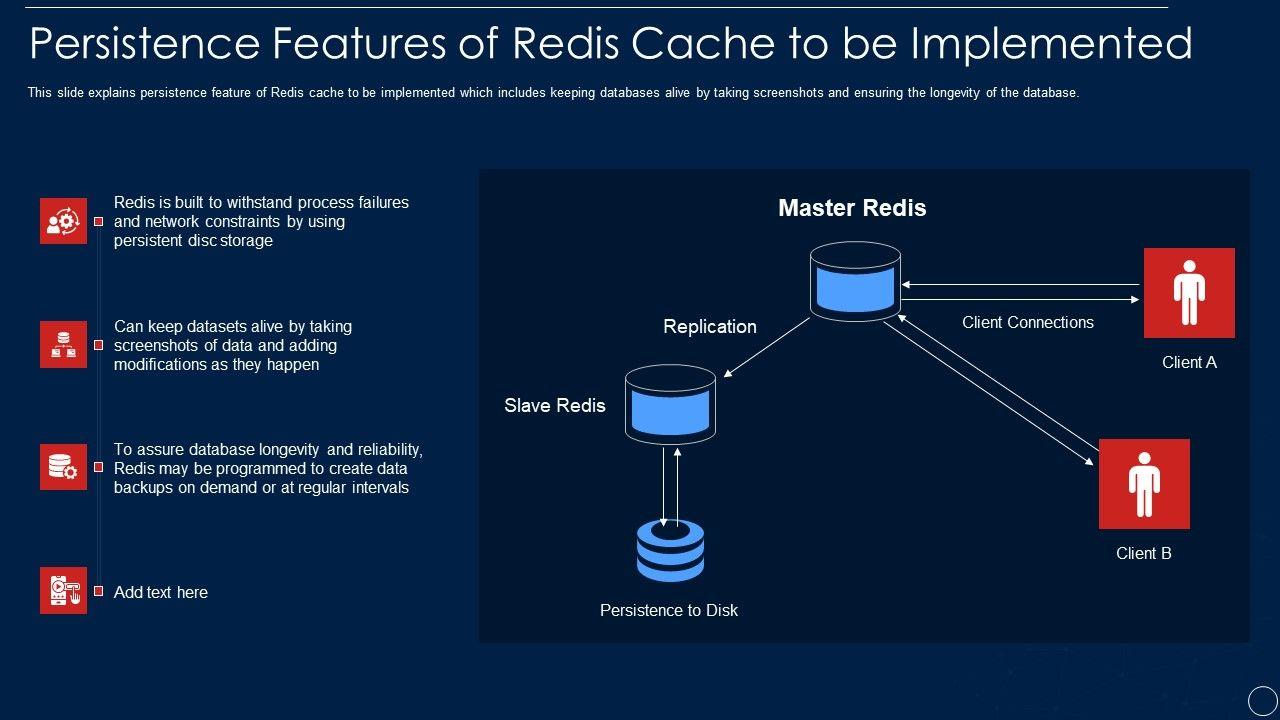 Persistence Features of Redis Cache to be Implemented

This slide explains persistence feature of Redis cache to be implemented which includes keeping databases alive by taking screenshots and ensuring the longevity of the database.

Redis is built to withstand process failures and network constraints by using persistent disc storage

Can keep datasets alive by taking screenshots of data and adding modifications as they happen

To assure database longevity and reliability, Redis may be programmed to create data backups on demand or at regular intervals

Add text here

Master Redis

Replication

Client Connections

Client A

Slave Redis

Client B

Persistence to Disk